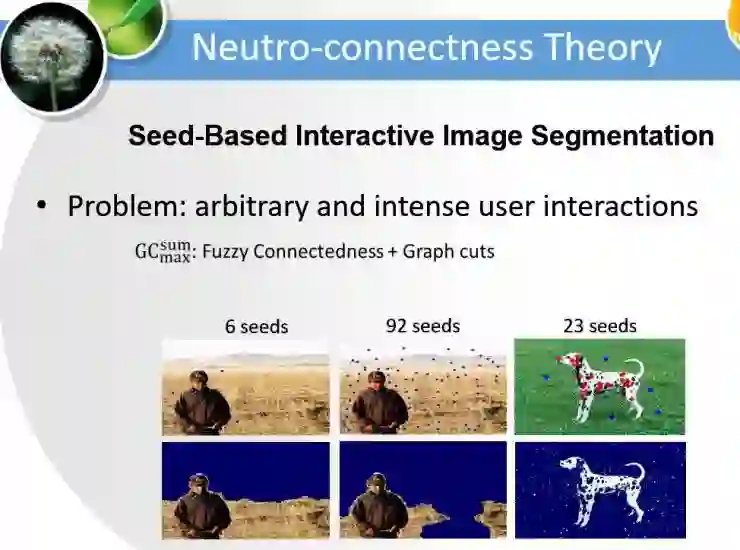 Neutro-connectness Theory

Seed-Based Interactive Image Segmentation

• Problem: arbitrary and intense user interactions

$GC_{max}^{sum}$: Fuzzy Connectedness + Graph cuts

6 seeds

92 seeds

23 seeds